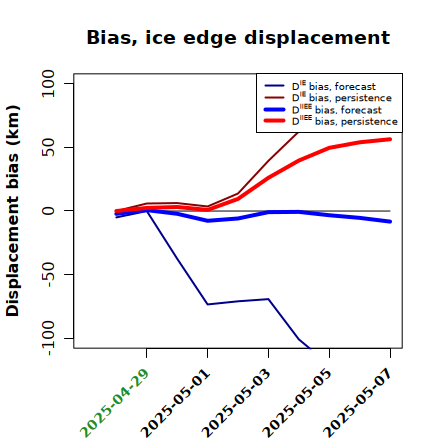 Bias, ice edge displacement

$D^{IE}$ bias, forecast
$D^{IE}$ bias, persistence
$D^{IIEE}$ bias, forecast
$D^{IIEE}$ bias, persistence

Displacement bias (km)

100
50
0
-50
-100

2025-04-29
2025-05-01
2025-05-03
2025-05-05
2025-05-07